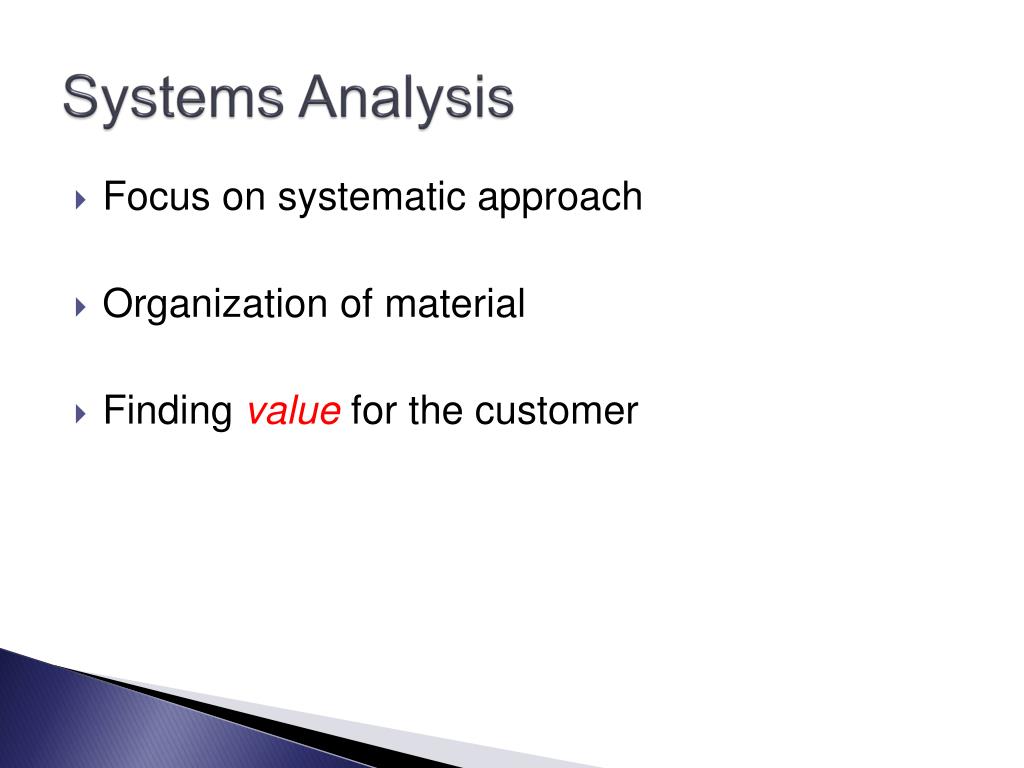 Systems Analysis

Focus on systematic approach

Organization of material

Finding value for the customer